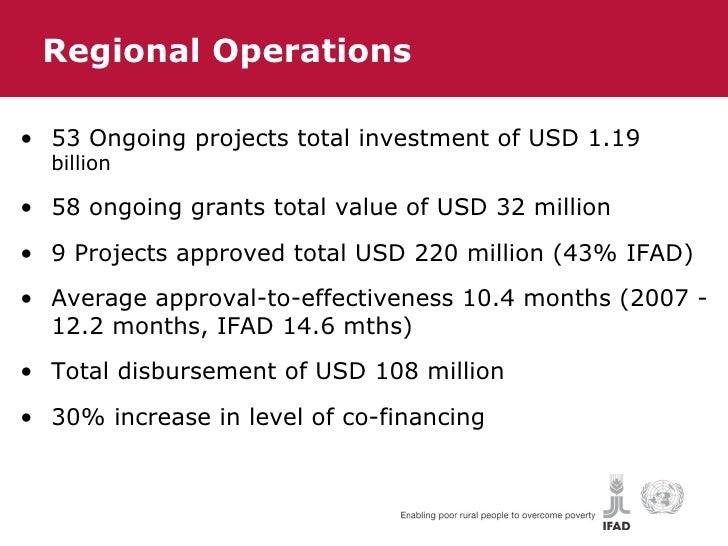 Regional Operations

• 53 Ongoing projects total investment of USD 1.19 billion

• 58 ongoing grants total value of USD 32 million

• 9 Projects approved total USD 220 million (43% IFAD)

• Average approval-to-effectiveness 10.4 months (2007 - 12.2 months, IFAD 14.6 mths)

• Total disbursement of USD 108 million

• 30% increase in level of co-financing

Enabling poor rural people to overcome poverty

IFAD